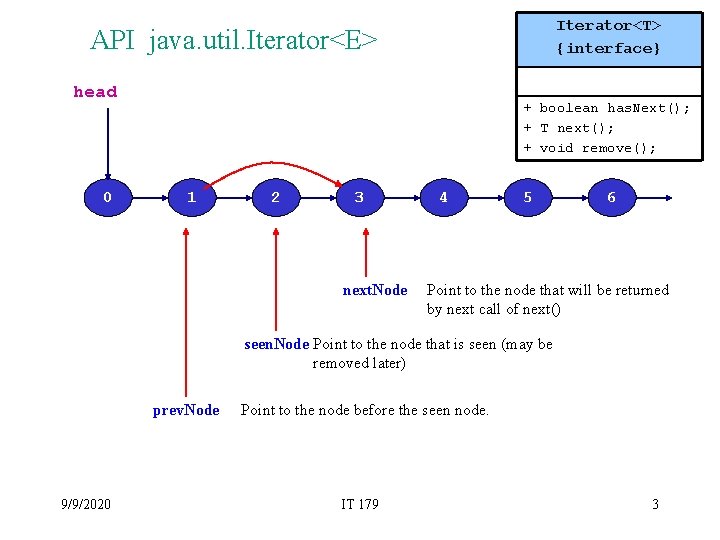 API java.util.Iterator<E>

Iterator<T>
{interface}

+ boolean hasNext();
+ T next();
+ void remove();

head

0 1 2 3 4 5 6

nextNode Point to the node that will be returned by next call of next()

seenNode Point to the node that is seen (may be removed later)

prevNode Point to the node before the seen node.

9/9/2020 IT 179 3